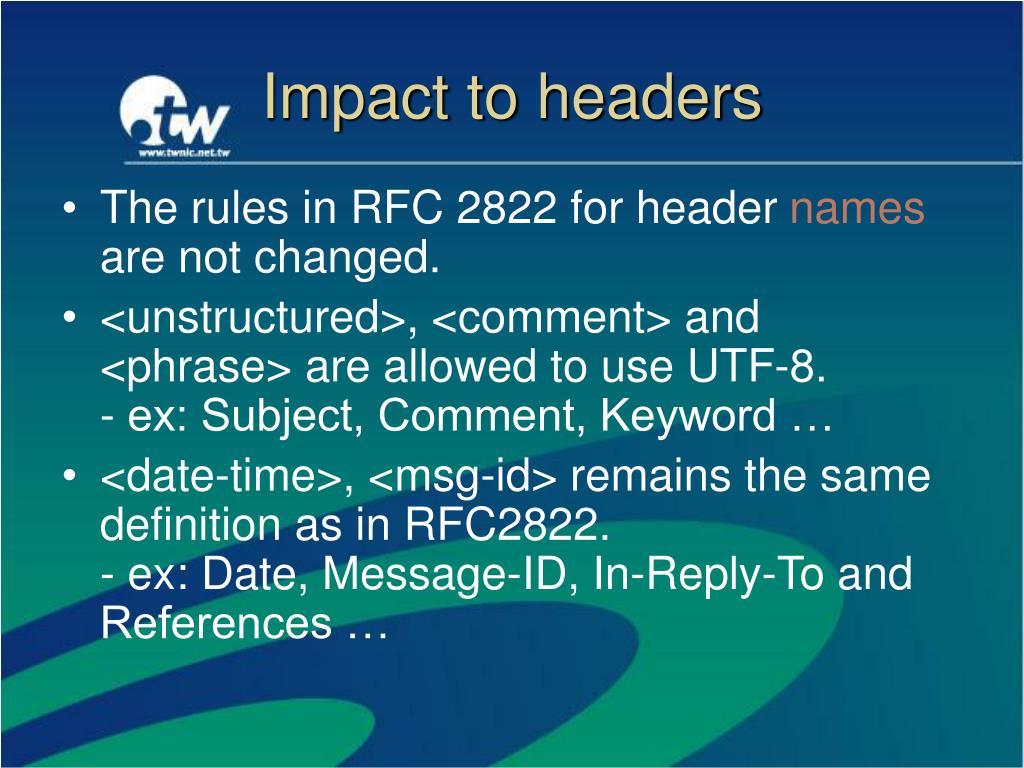 tw
www.twnic.net.tw

Impact to headers

• The rules in RFC 2822 for header names are not changed.
• <unstructured>, <comment> and <phrase> are allowed to use UTF-8.
- ex: Subject, Comment, Keyword …
• <date-time>, <msg-id> remains the same definition as in RFC2822.
- ex: Date, Message-ID, In-Reply-To and References …